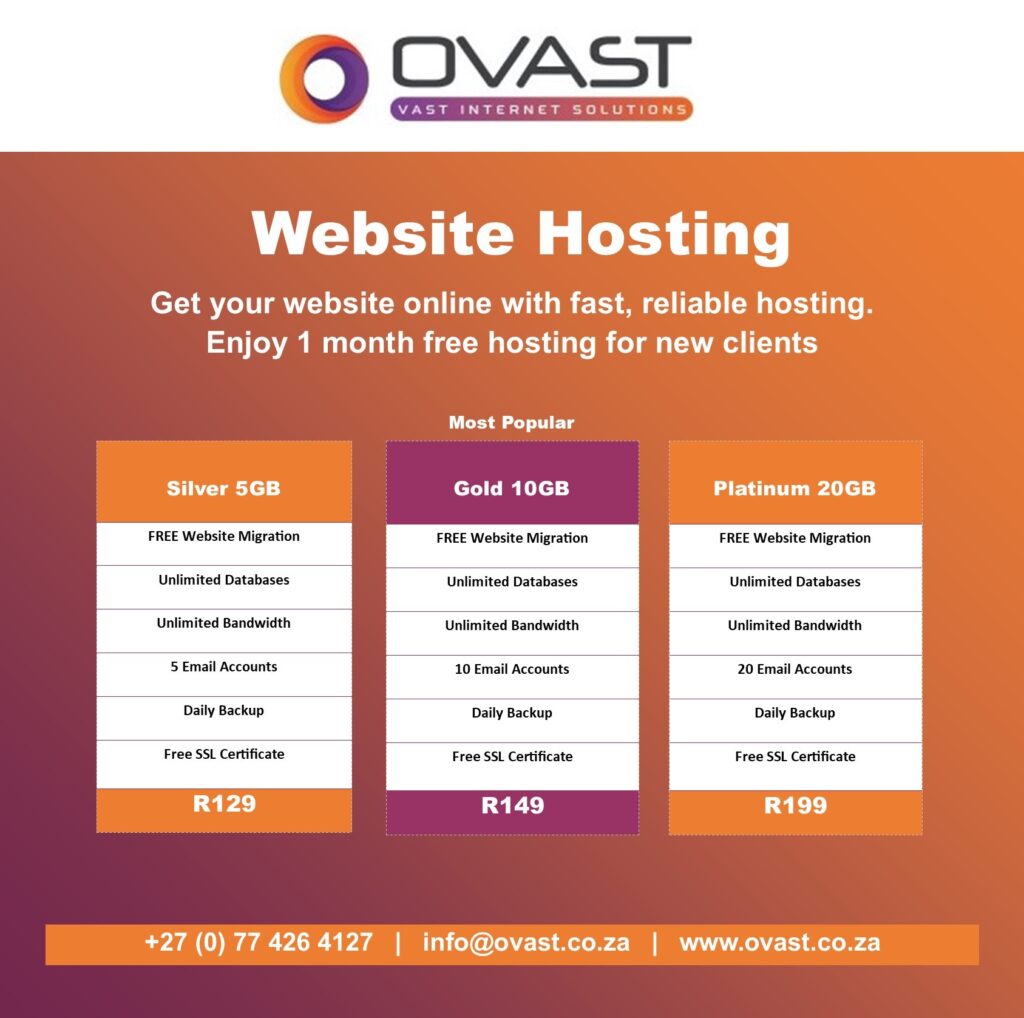 OVAST
VAST INTERNET SOLUTIONS

Website Hosting

Get your website online with fast, reliable hosting.
Enjoy 1 month free hosting for new clients

Silver 5GB
FREE Website Migration
Unlimited Databases
Unlimited Bandwidth
5 Email Accounts
Daily Backup
Free SSL Certificate
R129

Most Popular
Gold 10GB
FREE Website Migration
Unlimited Databases
Unlimited Bandwidth
10 Email Accounts
Daily Backup
Free SSL Certificate
R149

Platinum 20GB
FREE Website Migration
Unlimited Databases
Unlimited Bandwidth
20 Email Accounts
Daily Backup
Free SSL Certificate
R199

+27 (0) 77 426 4127 | info@ovast.co.za | www.ovast.co.za